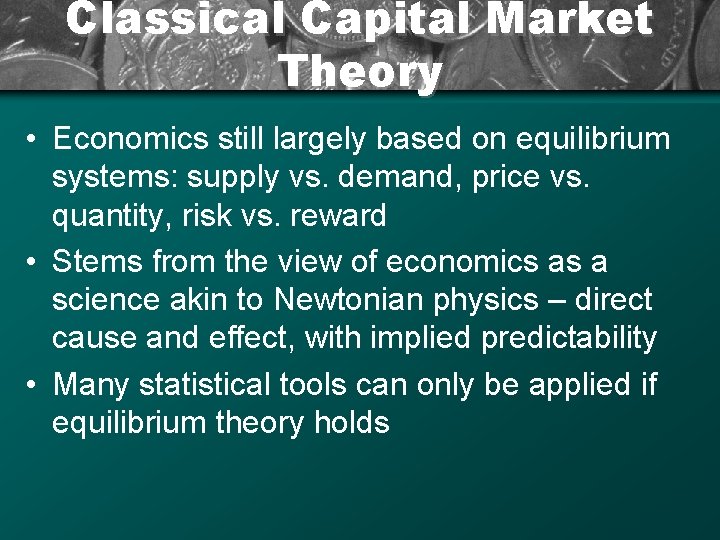 Classical Capital Market Theory

• Economics still largely based on equilibrium systems: supply vs. demand, price vs. quantity, risk vs. reward

• Stems from the view of economics as a science akin to Newtonian physics – direct cause and effect, with implied predictability

• Many statistical tools can only be applied if equilibrium theory holds